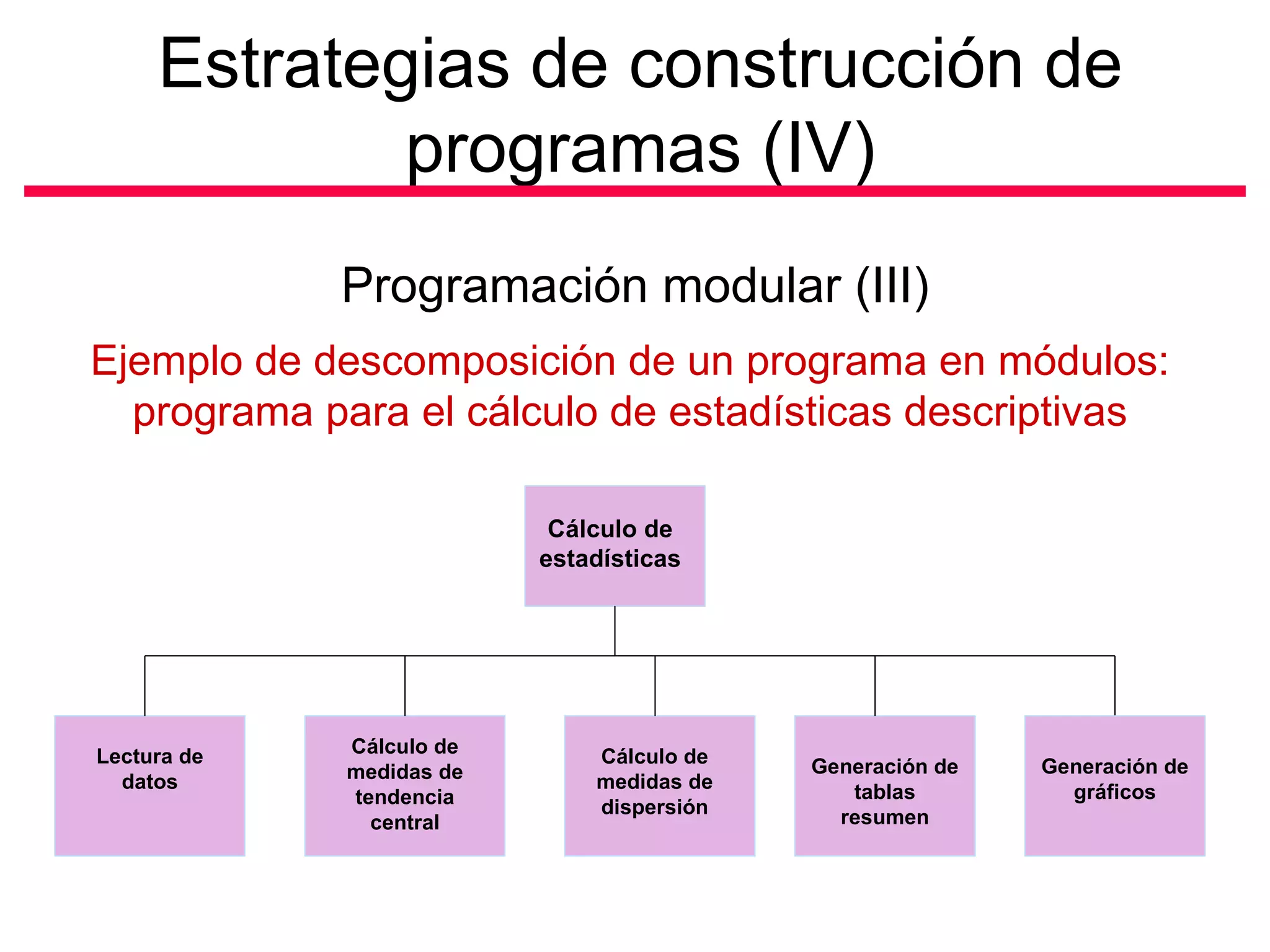 Estrategias de construcción de programas (IV)

Programación modular (III)

Ejemplo de descomposición de un programa en módulos: programa para el cálculo de estadísticas descriptivas

Cálculo de estadísticas

Lectura de datos

Cálculo de medidas de tendencia central

Cálculo de medidas de dispersión

Generación de tablas resumen

Generación de gráficos